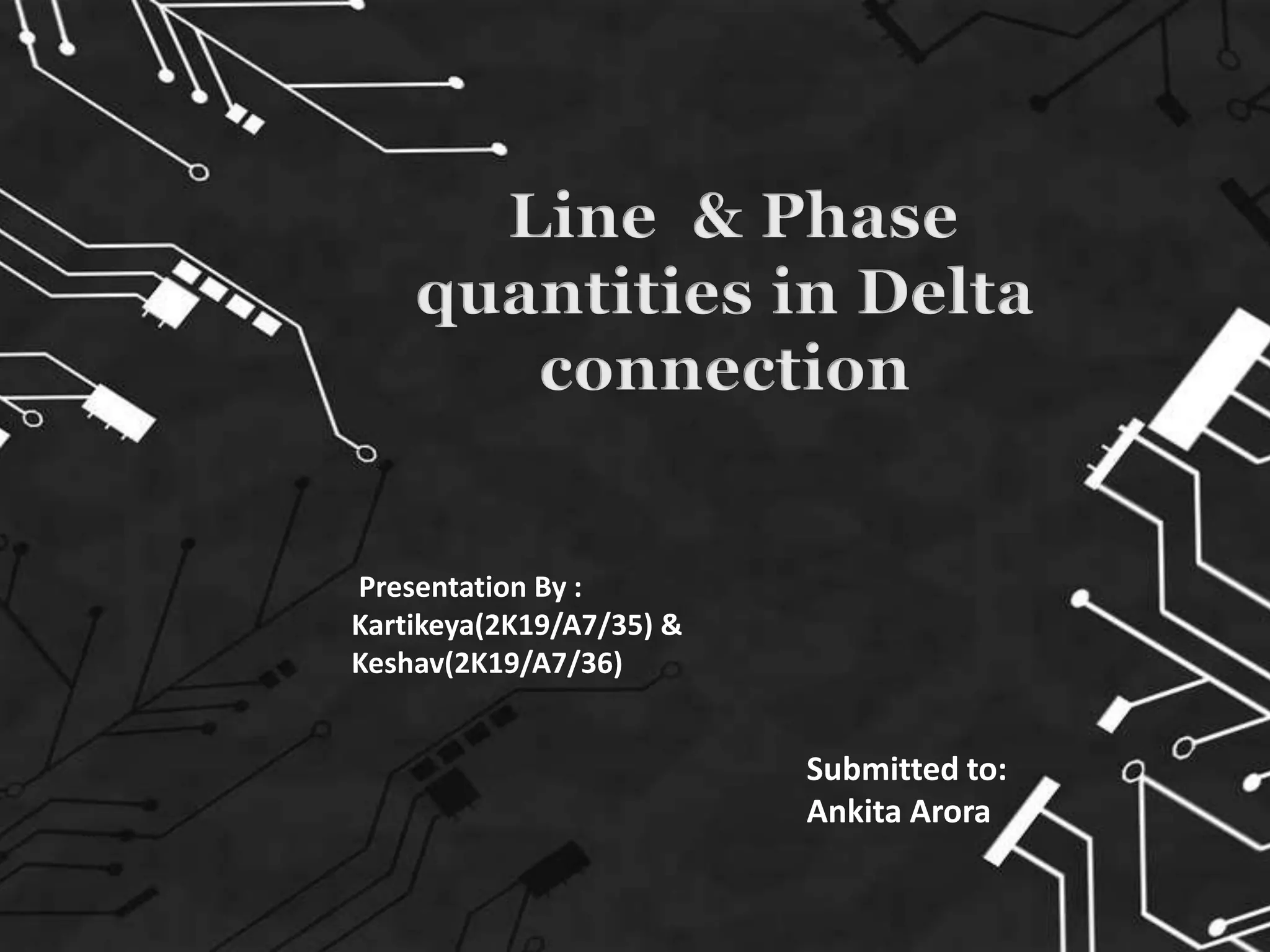 Line & Phase quantities in Delta connection

Presentation By :
Kartikeya(2K19/A7/35) &
Keshav(2K19/A7/36)

Submitted to:
Ankita Arora